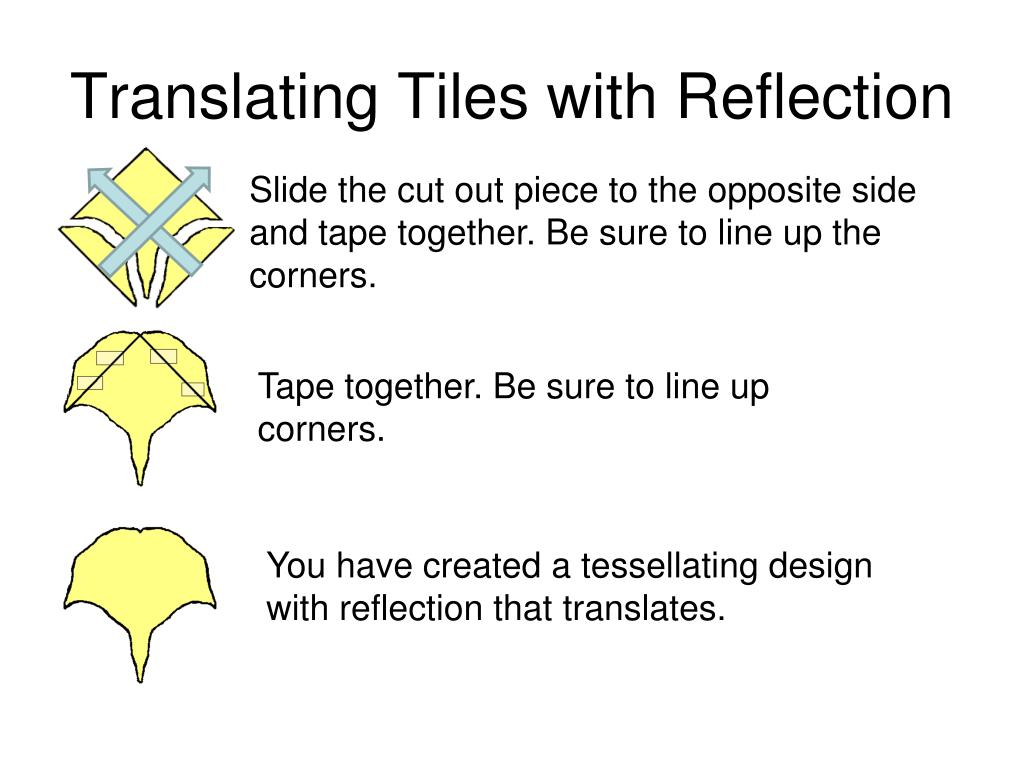 Translating Tiles with Reflection

Slide the cut out piece to the opposite side and tape together. Be sure to line up the corners.

Tape together. Be sure to line up corners.

You have created a tessellating design with reflection that translates.